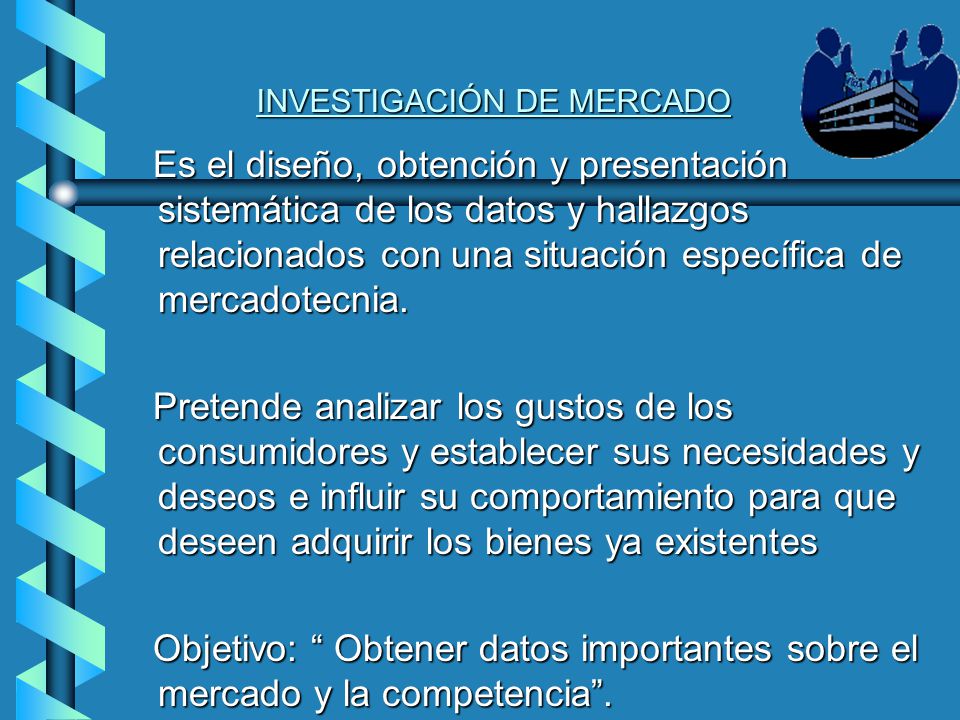 INVESTIGACIÓN DE MERCADO

Es el diseño, obtención y presentación sistemática de los datos y hallazgos relacionados con una situación específica de mercadotecnia.

Pretende analizar los gustos de los consumidores y establecer sus necesidades y deseos e influir su comportamiento para que deseen adquirir los bienes ya existentes

Objetivo: “ Obtener datos importantes sobre el mercado y la competencia”.